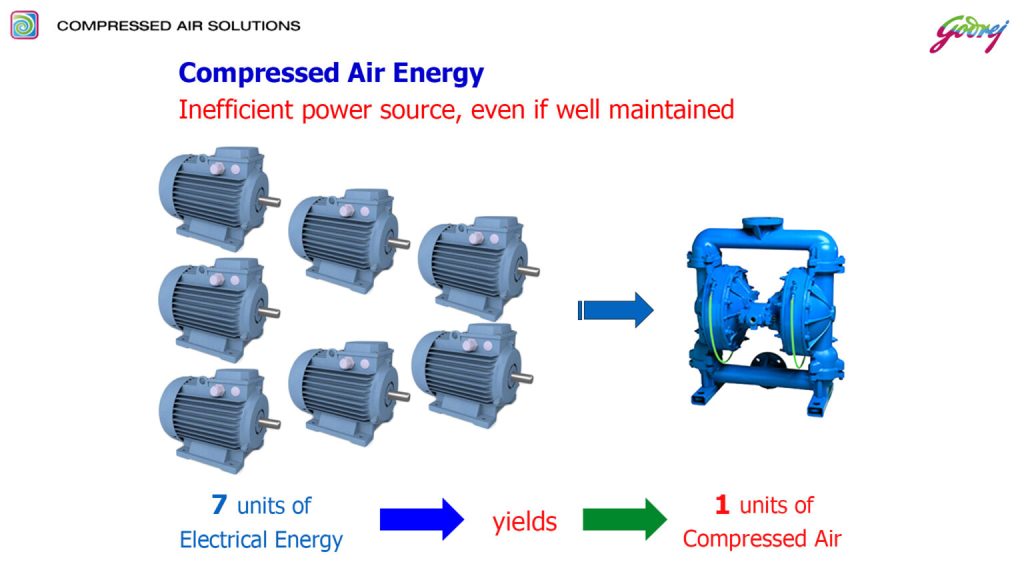 COMPRESSED AIR SOLUTIONS

Godrej

Compressed Air Energy
Inefficient power source, even if well maintained

7 units of Electrical Energy

yields

1 units of Compressed Air